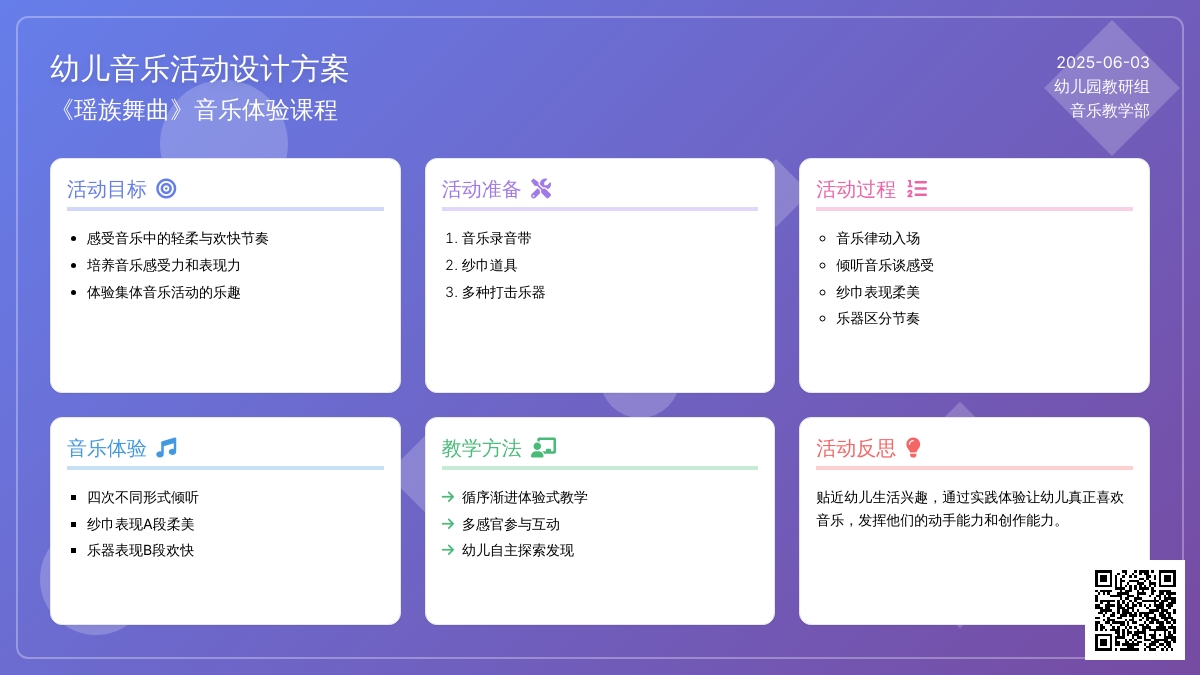 幼儿音乐活动设计方案
《瑶族舞曲》音乐体验课程

2025-06-03
幼儿园教研组
音乐教学部

活动目标

- 感受音乐中的轻柔与欢快节奏
- 培养音乐感受力和表现力
- 体验集体音乐活动的乐趣

活动准备

1. 音乐录音带
2. 纱巾道具
3. 多种打击乐器

活动过程

- 音乐律动入场
- 倾听音乐谈感受
- 纱巾表现柔美
- 乐器区分节奏

音乐体验

- 四次不同形式倾听
- 纱巾表现A段柔美
- 乐器表现B段欢快

教学方法

→ 循序渐进体验式教学
→ 多感官参与互动
→ 幼儿自主探索发现

活动反思

贴近幼儿生活兴趣，通过实践体验让幼儿真正喜欢音乐，发挥他们的动手能力和创作能力。